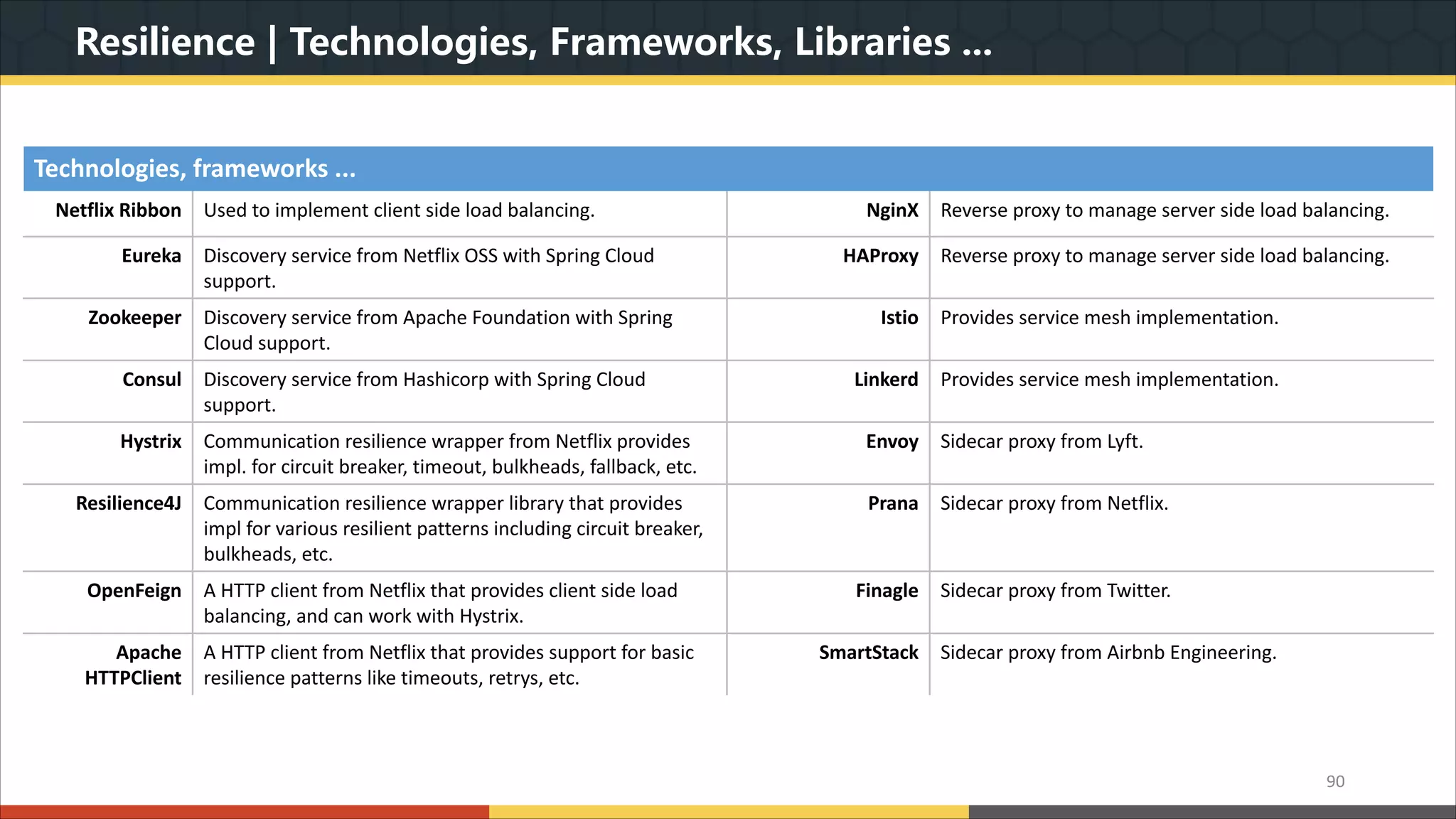 Resilience | Technologies, Frameworks, Libraries …

| Technologies, frameworks … | | | |
|---|---|---|---|
| **Netflix Ribbon** | Used to implement client side load balancing. | **NginX** | Reverse proxy to manage server side load balancing. |
| **Eureka** | Discovery service from Netflix OSS with Spring Cloud support. | **HAProxy** | Reverse proxy to manage server side load balancing. |
| **Zookeeper** | Discovery service from Apache Foundation with Spring Cloud support. | **Istio** | Provides service mesh implementation. |
| **Consul** | Discovery service from Hashicorp with Spring Cloud support. | **Linkerd** | Provides service mesh implementation. |
| **Hystrix** | Communication resilience wrapper from Netflix provides impl. for circuit breaker, timeout, bulkheads, fallback, etc. | **Envoy** | Sidecar proxy from Lyft. |
| **Resilience4J** | Communication resilience wrapper library that provides impl for various resilient patterns including circuit breaker, bulkheads, etc. | **Prana** | Sidecar proxy from Netflix. |
| **OpenFeign** | A HTTP client from Netflix that provides client side load balancing, and can work with Hystrix. | **Finagle** | Sidecar proxy from Twitter. |
| **Apache HTTPClient** | A HTTP client from Netflix that provides support for basic resilience patterns like timeouts, retrys, etc. | **SmartStack** | Sidecar proxy from Airbnb Engineering. |

90